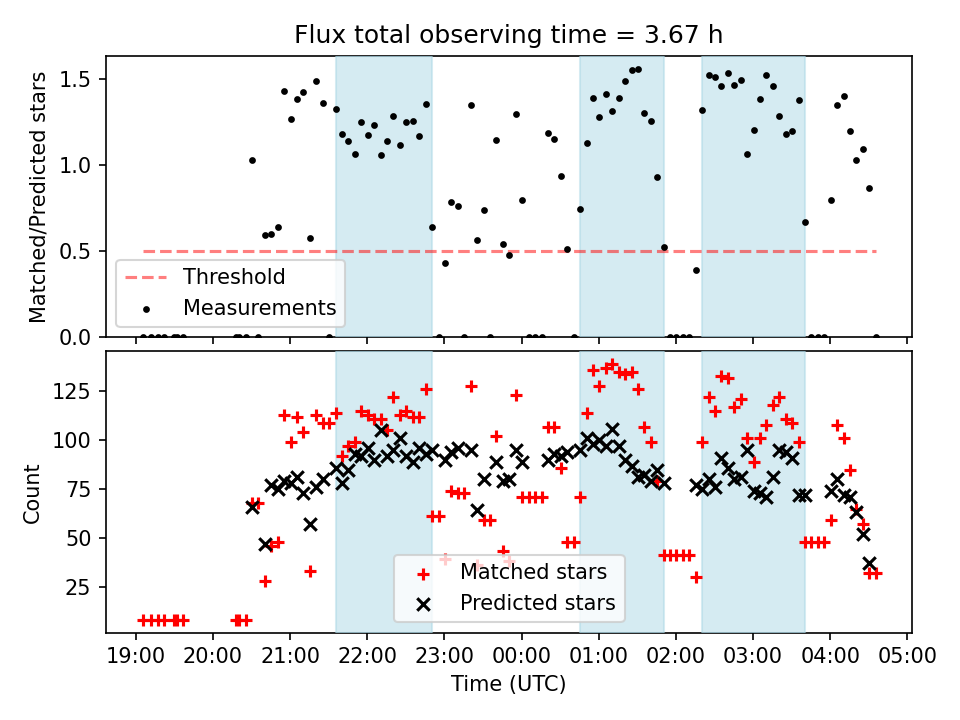 Flux total observing time = 3.67 h

Matched/Predicted stars

1.5
1.0
0.5
0.0

Threshold
Measurements

Count

125
100
75
50
25

Matched stars
Predicted stars

19:00 20:00 21:00 22:00 23:00 00:00 01:00 02:00 03:00 04:00 05:00

Time (UTC)